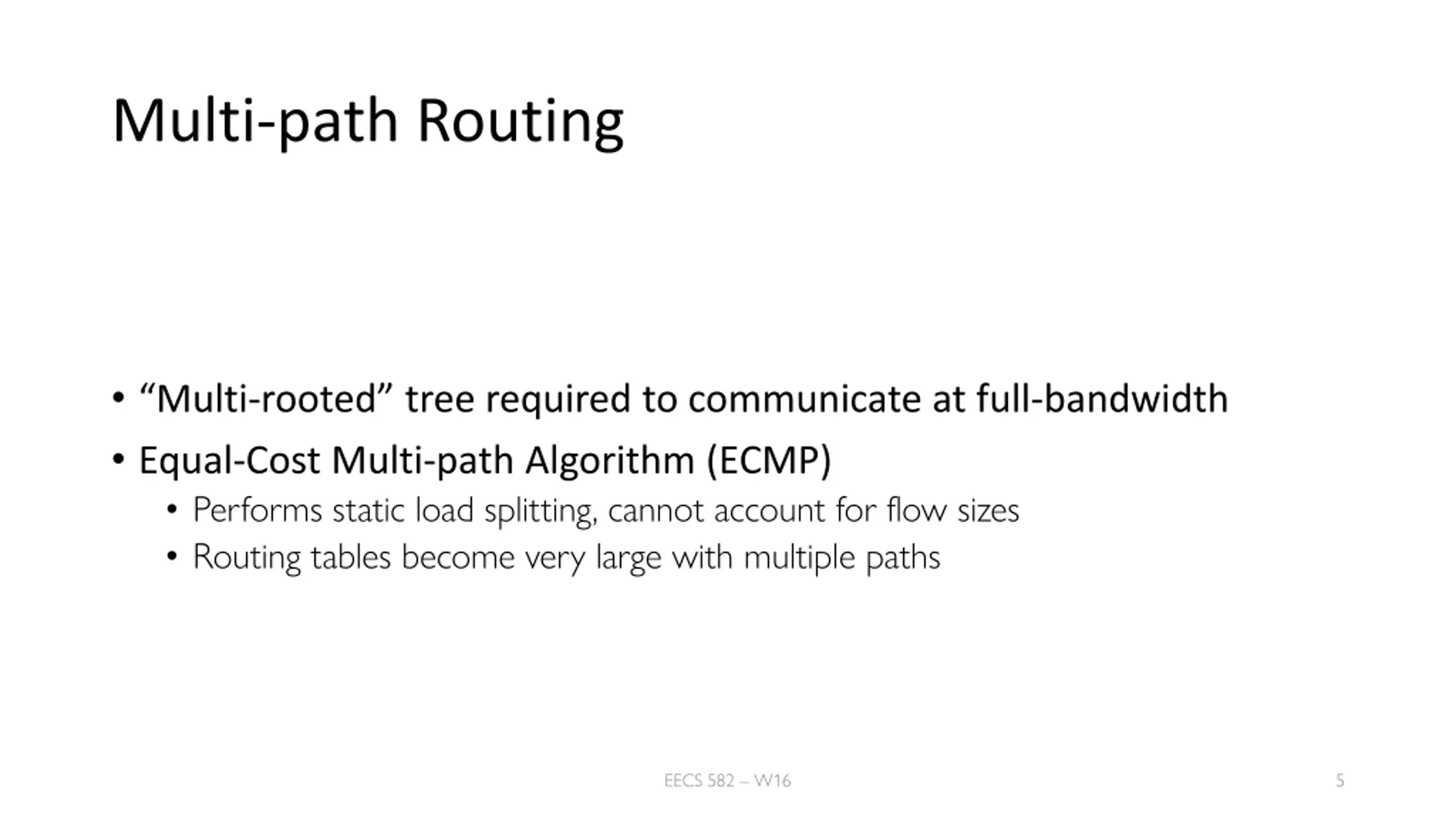 Multi-path Routing

• “Multi-rooted” tree required to communicate at full-bandwidth
• Equal-Cost Multi-path Algorithm (ECMP)
  • Performs static load splitting, cannot account for flow sizes
  • Routing tables become very large with multiple paths

EECS 582 – W16

5